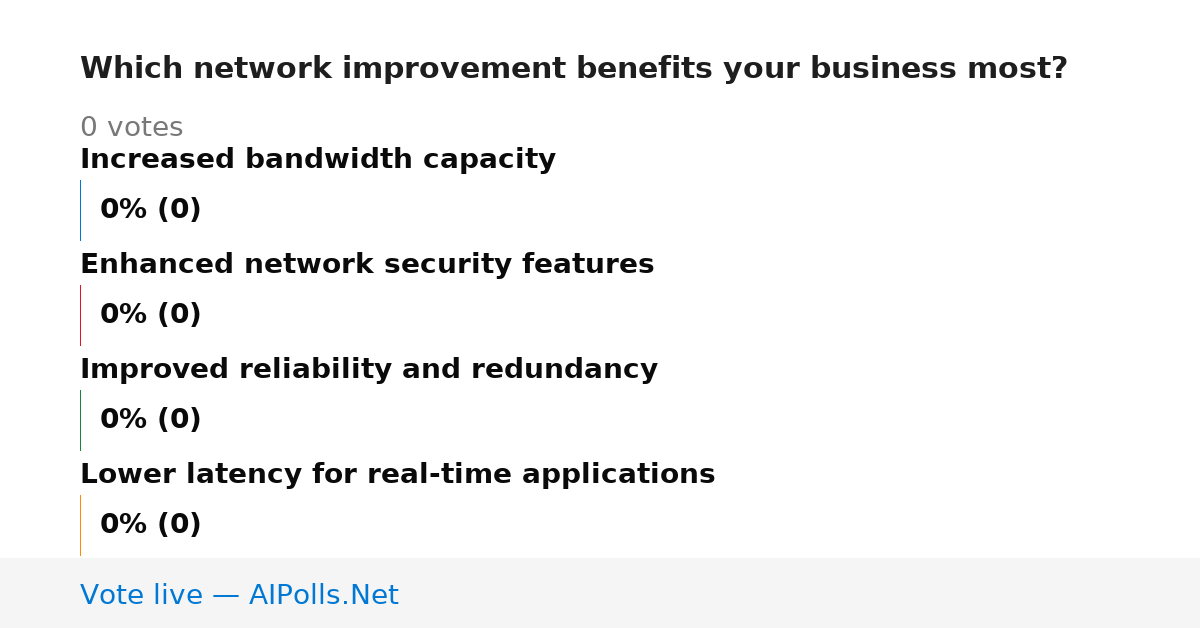 Which network improvement benefits your business most?

0 votes

Increased bandwidth capacity

0% (0)

Enhanced network security features

0% (0)

Improved reliability and redundancy

0% (0)

Lower latency for real-time applications

0% (0)

Vote live — AIPolls.Net